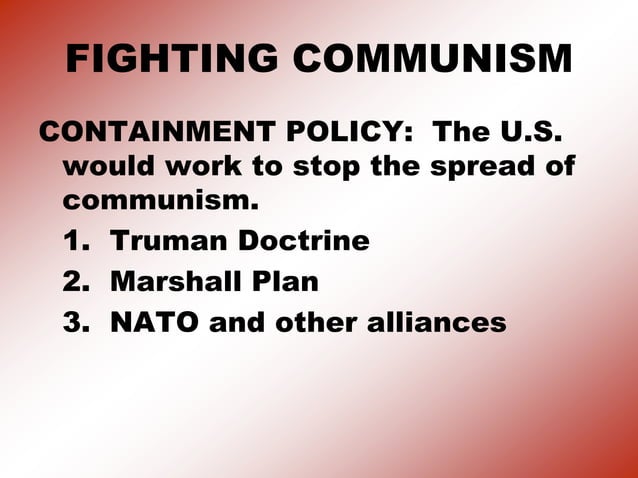 FIGHTING COMMUNISM

CONTAINMENT POLICY: The U.S. would work to stop the spread of communism.

1. Truman Doctrine
2. Marshall Plan
3. NATO and other alliances